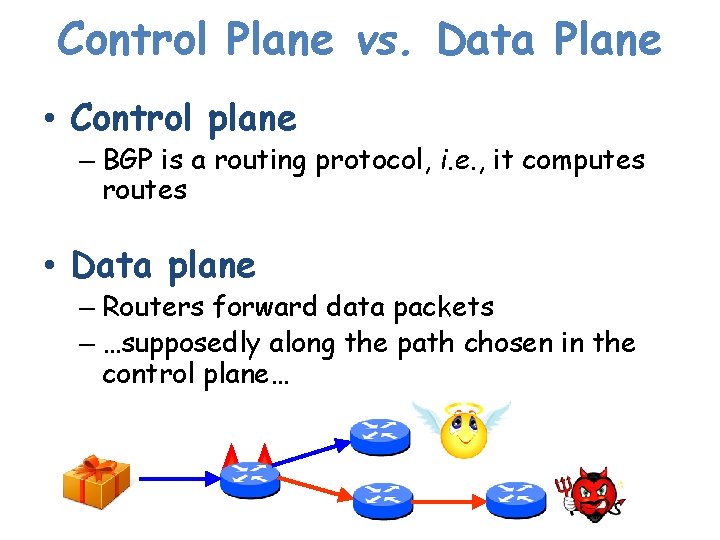 Control Plane vs. Data Plane

• Control plane
– BGP is a routing protocol, i.e., it computes routes

• Data plane
– Routers forward data packets
– …supposedly along the path chosen in the control plane…